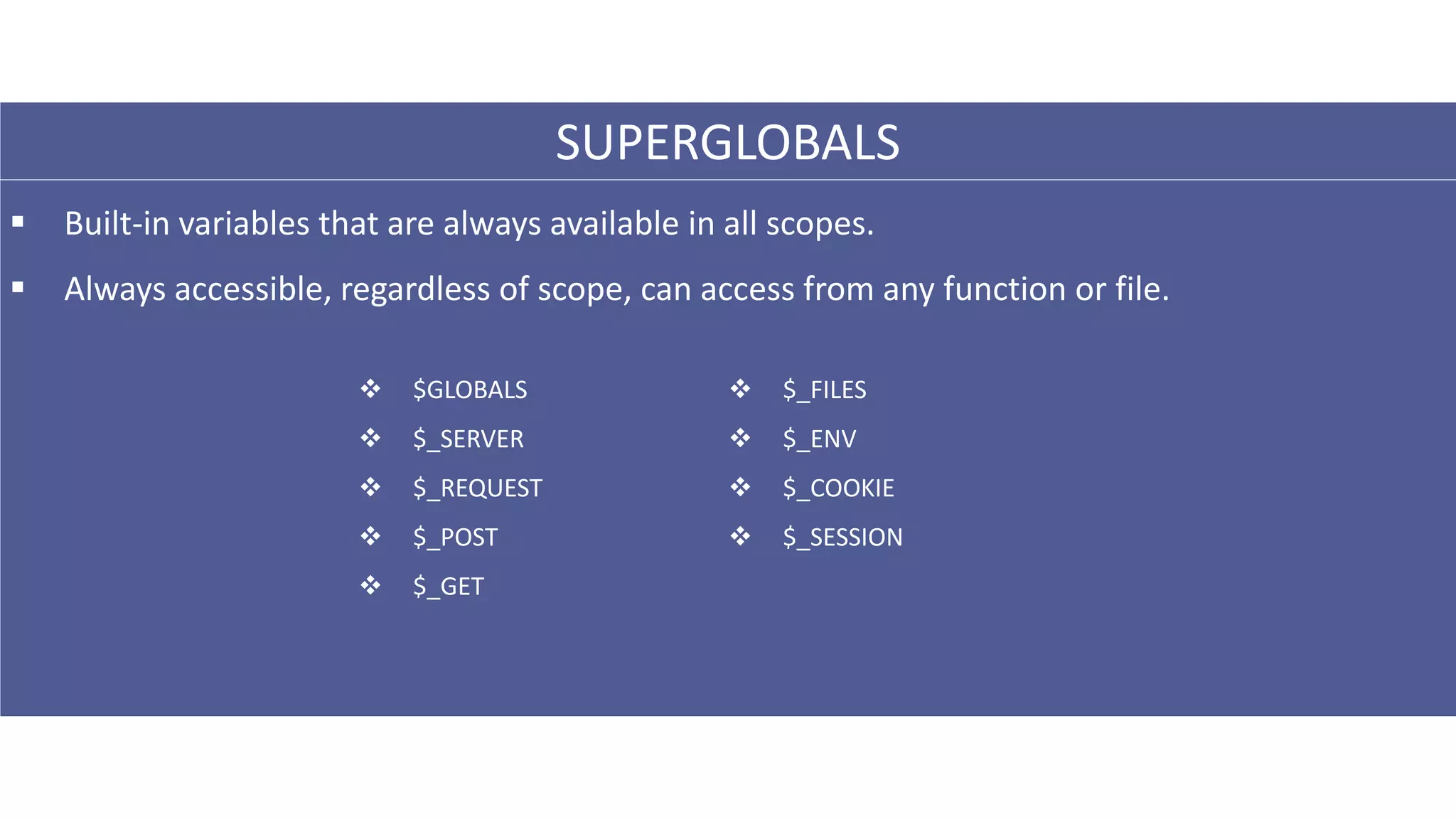 SUPERGLOBALS

▪ Built-in variables that are always available in all scopes.

▪ Always accessible, regardless of scope, can access from any function or file.

❖ \$GLOBALS
❖ \$_SERVER
❖ \$_REQUEST
❖ \$_POST
❖ \$_GET

❖ \$_FILES
❖ \$_ENV
❖ \$_COOKIE
❖ \$_SESSION